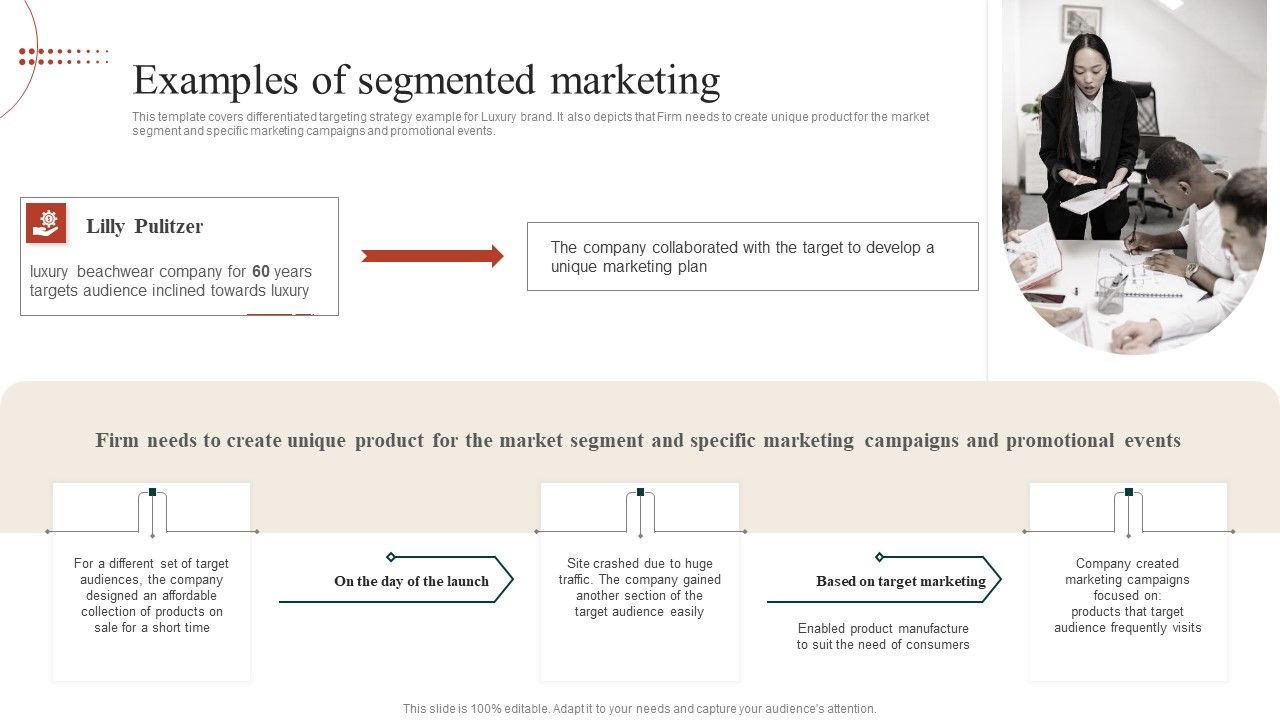 Examples of segmented marketing

This template covers differentiated targeting strategy example for Luxury brand. It also depicts that Firm needs to create unique product for the market segment and specific marketing campaigns and promotional events.

Lilly Pulitzer

luxury beachwear company for 60 years targets audience inclined towards luxury

The company collaborated with the target to develop a unique marketing plan

Firm needs to create unique product for the market segment and specific marketing campaigns and promotional events

For a different set of target audiences, the company designed an affordable collection of products on sale for a short time

On the day of the launch

Site crashed due to huge traffic. The company gained another section of the target audience easily

Based on target marketing

Enabled product manufacture to suit the need of consumers

Company created marketing campaigns focused on: products that target audience frequently visits

This slide is 100% editable. Adapt it to your needs and capture your audience's attention.